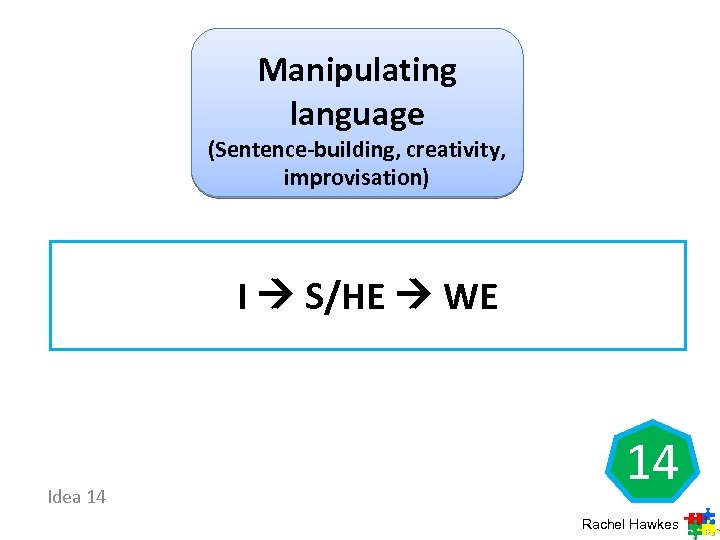 Manipulating language
(Sentence-building, creativity, improvisation)

I → S/HE → WE

Idea 14

14

Rachel Hawkes